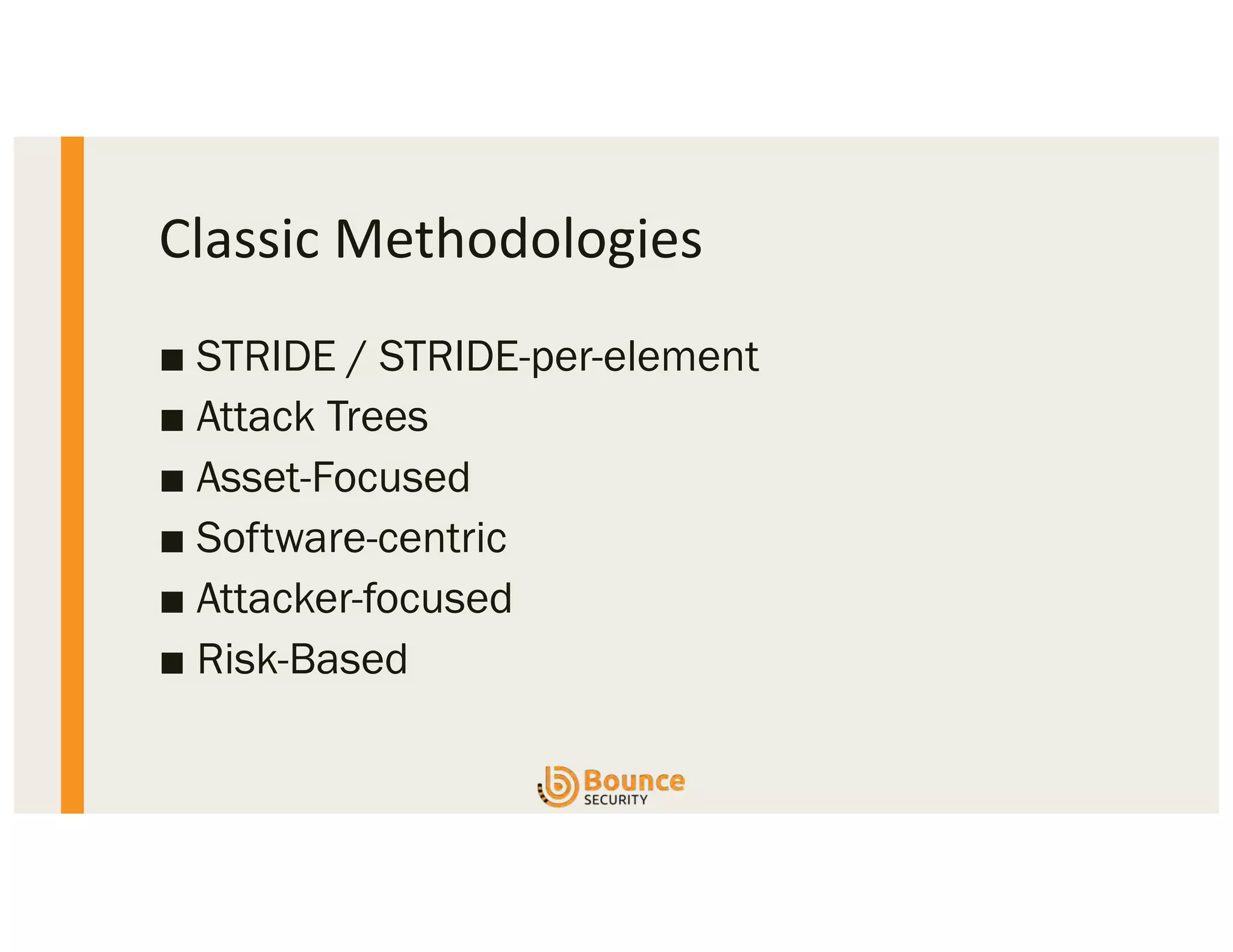 Classic Methodologies

■ STRIDE / STRIDE-per-element
■ Attack Trees
■ Asset-Focused
■ Software-centric
■ Attacker-focused
■ Risk-Based

Bounce SECURITY